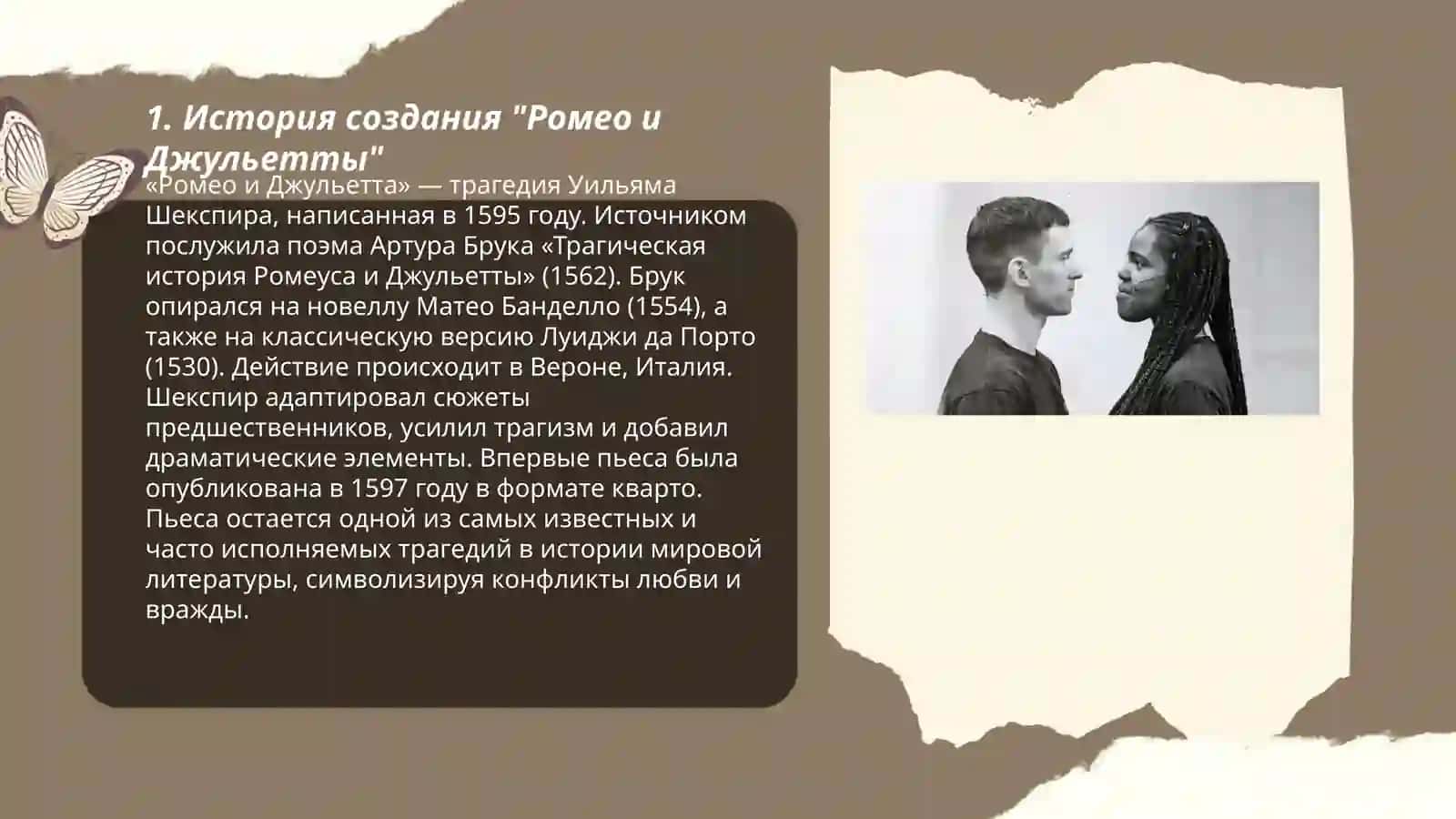 1. История создания "Ромео и Джульетты"

«Ромео и Джульетта» — трагедия Уильяма Шекспира, написанная в 1595 году. Источником послужила поэма Артура Брука «Трагическая история Ромеуса и Джульетты» (1562). Брук опирался на новеллу Матео Банделло (1554), а также на классическую версию Луиджи да Порто (1530). Действие происходит в Вероне, Италия. Шекспир адаптировал сюжеты предшественников, усилил трагизм и добавил драматические элементы. Впервые пьеса была опубликована в 1597 году в формате кварто. Пьеса остается одной из самых известных и часто исполняемых трагедий в истории мировой литературы, символизируя конфликты любви и вражды.